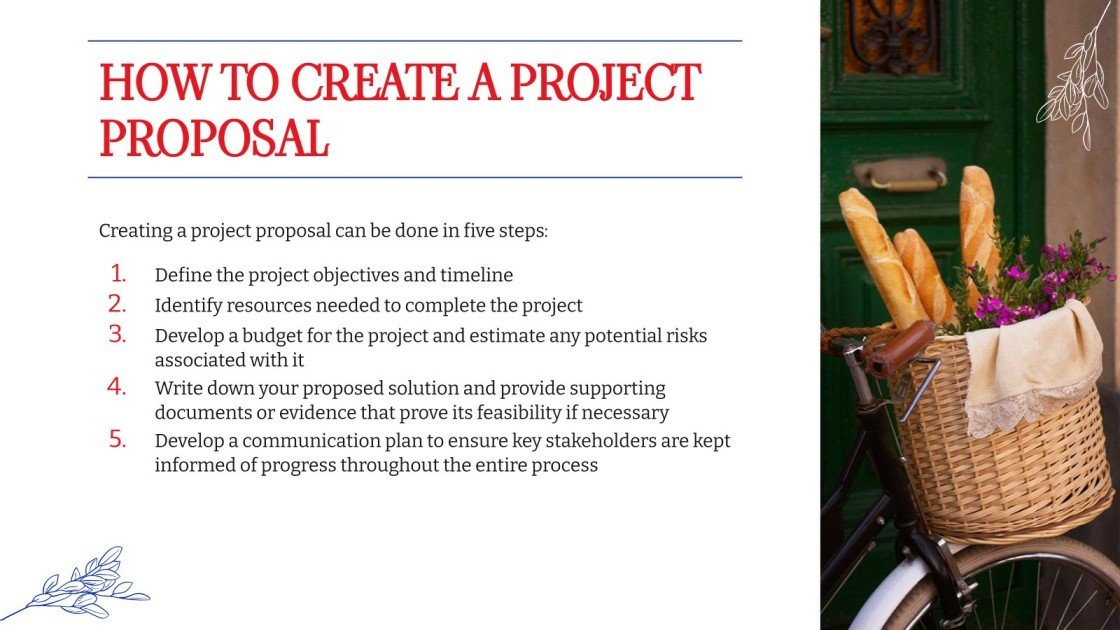 HOW TO CREATE A PROJECT PROPOSAL

Creating a project proposal can be done in five steps:

1. Define the project objectives and timeline
2. Identify resources needed to complete the project
3. Develop a budget for the project and estimate any potential risks associated with it
4. Write down your proposed solution and provide supporting documents or evidence that prove its feasibility if necessary
5. Develop a communication plan to ensure key stakeholders are kept informed of progress throughout the entire process